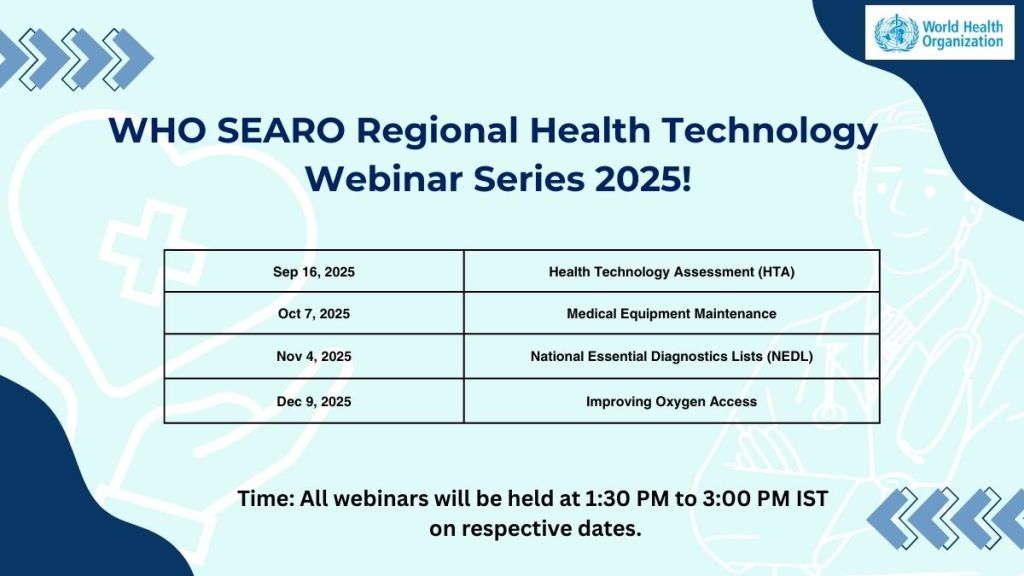 World Health Organization

WHO SEARO Regional Health Technology Webinar Series 2025!

| Sep 16, 2025 | Health Technology Assessment (HTA) |
|---|---|
| Oct 7, 2025 | Medical Equipment Maintenance |
| Nov 4, 2025 | National Essential Diagnostics Lists (NEDL) |
| Dec 9, 2025 | Improving Oxygen Access |

Time: All webinars will be held at 1:30 PM to 3:00 PM IST on respective dates.